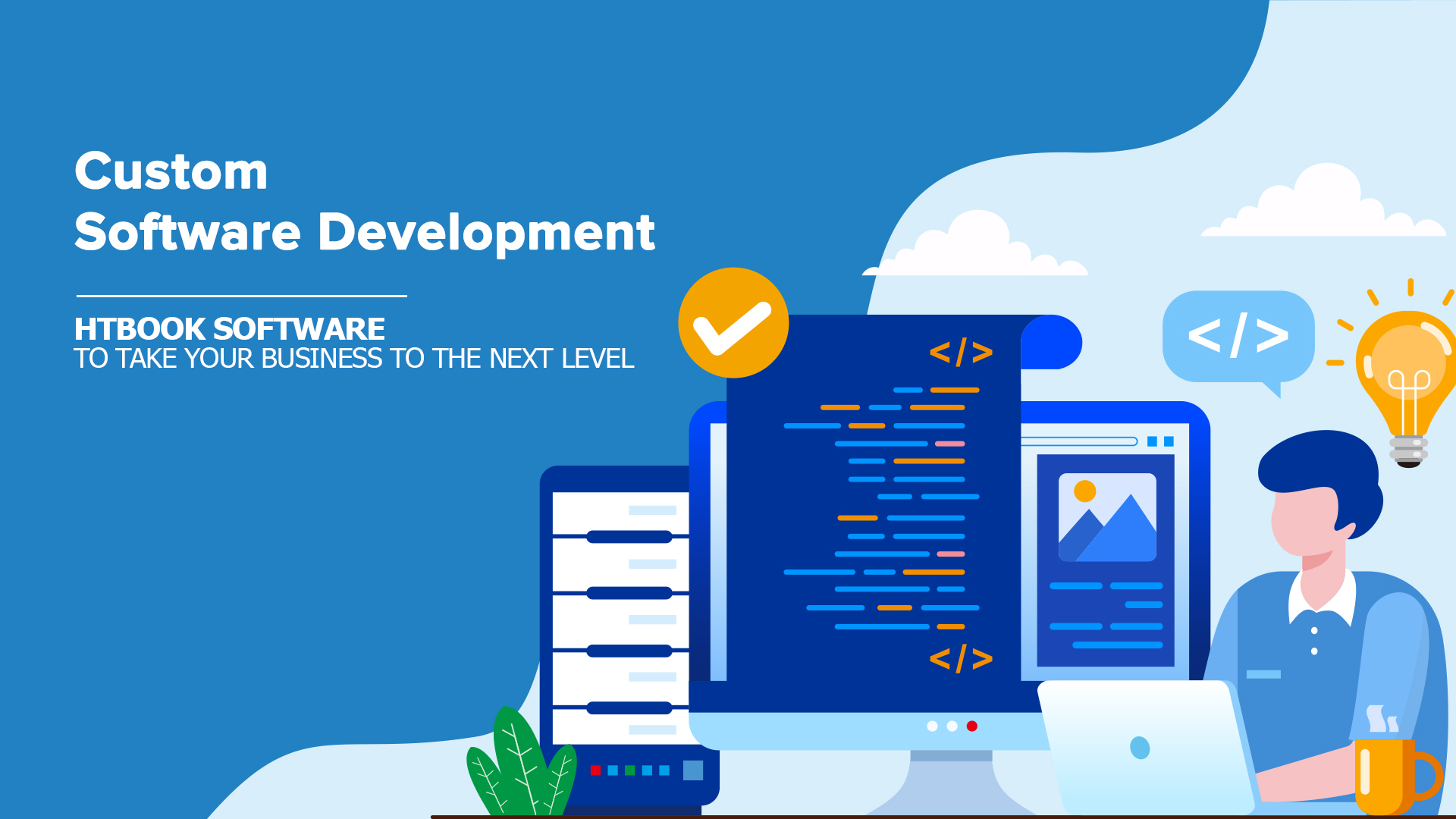 Custom
Software Development

HTBOOK SOFTWARE
TO TAKE YOUR BUSINESS TO THE NEXT LEVEL

</>

</>

</>